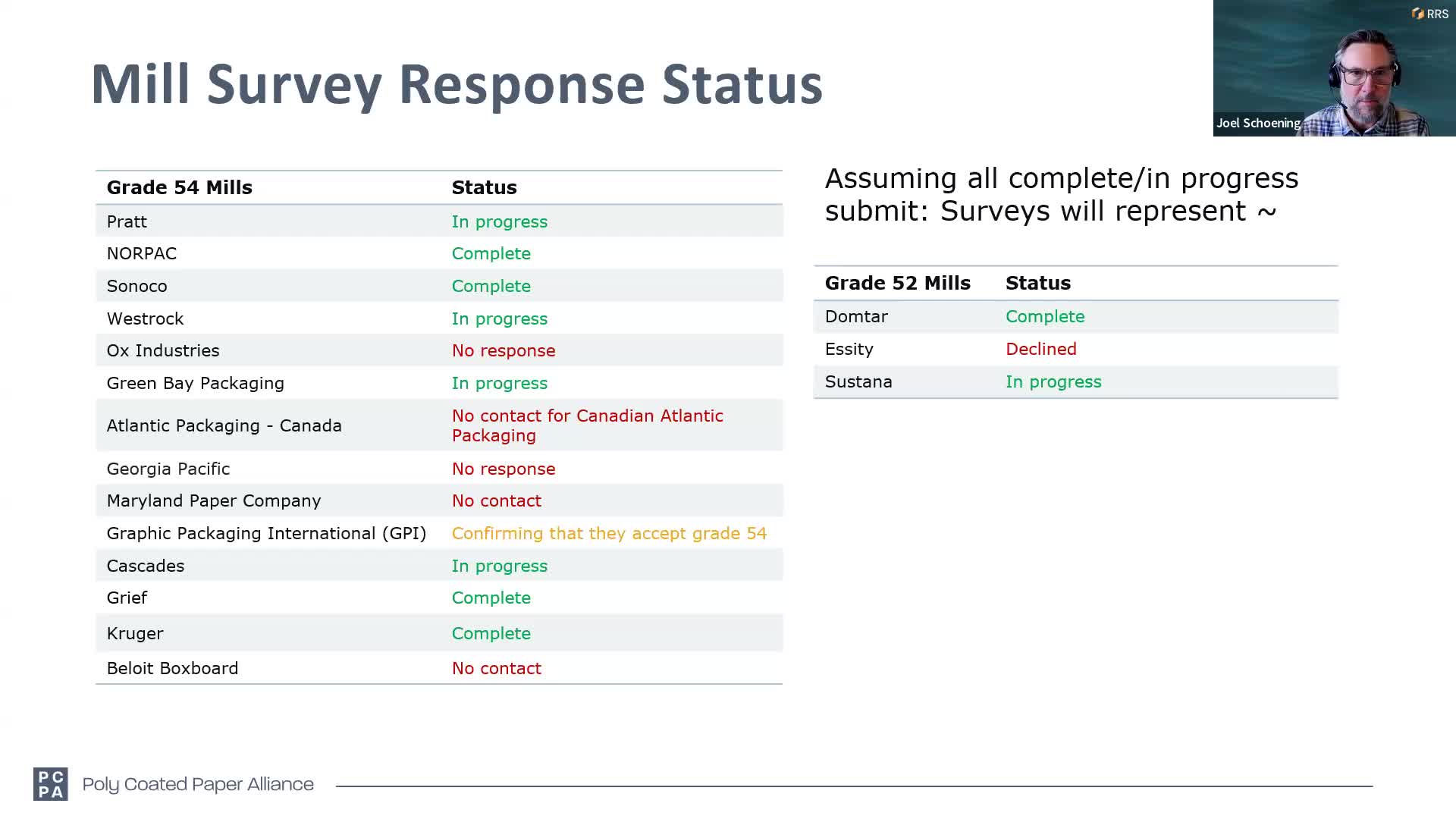 RRS

Joel Schoening

Mill Survey Response Status

| Grade 54 Mills | Status |
|---|---|
| Pratt | In progress |
| NORPAC | Complete |
| Sonoco | Complete |
| Westrock | In progress |
| Ox Industries | No response |
| Green Bay Packaging | In progress |
| Atlantic Packaging - Canada | No contact for Canadian Atlantic Packaging |
| Georgia Pacific | No response |
| Maryland Paper Company | No contact |
| Graphic Packaging International (GPI) | Confirming that they accept grade 54 |
| Cascades | In progress |
| Grief | Complete |
| Kruger | Complete |
| Beloit Boxboard | No contact |

Assuming all complete/in progress submit: Surveys will represent ~

| Grade 52 Mills | Status |
|---|---|
| Domtar | Complete |
| Essity | Declined |
| Sustana | In progress |

PC PA Poly Coated Paper Alliance